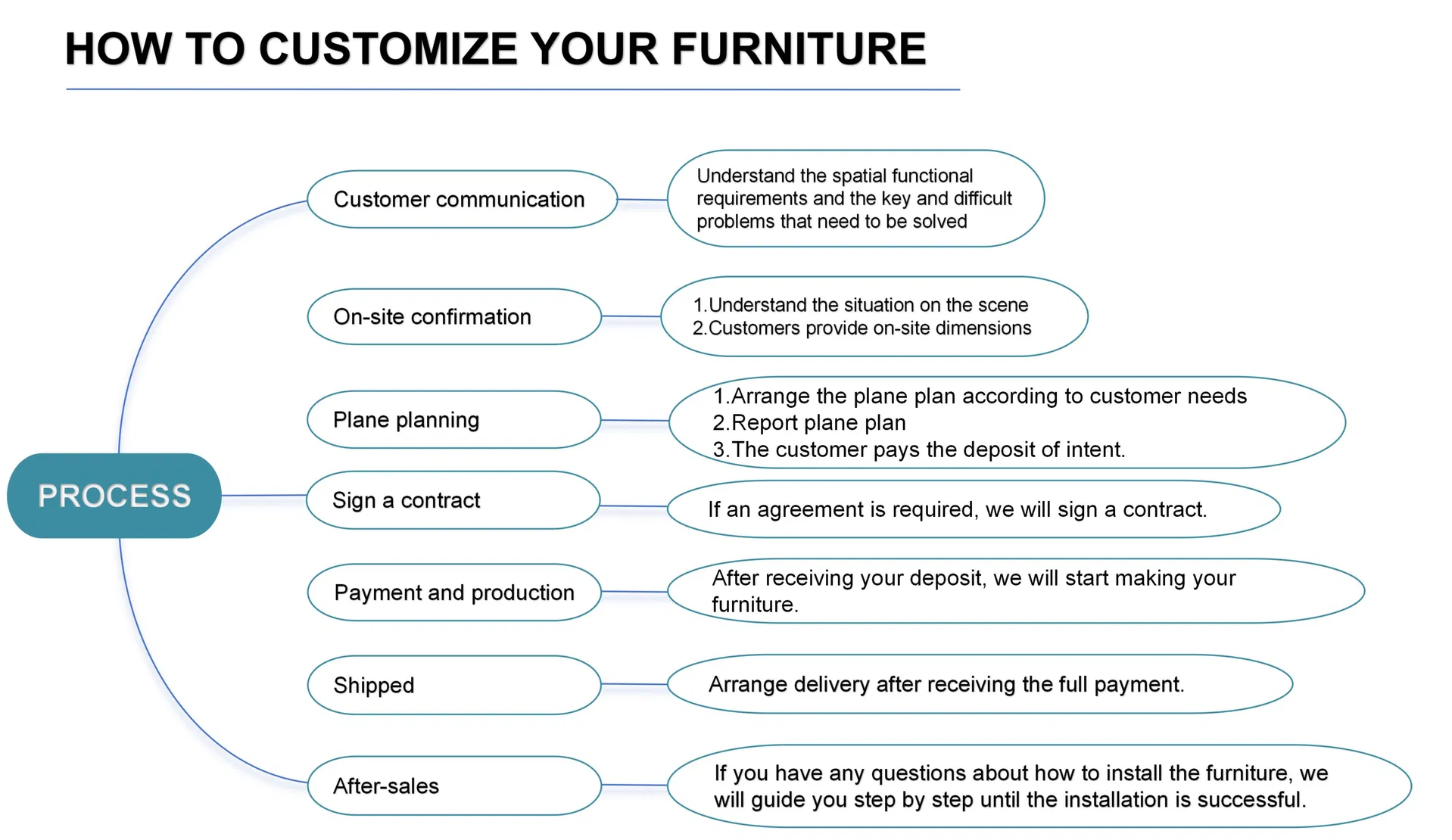 HOW TO CUSTOMIZE YOUR FURNITURE

PROCESS

Customer communication

Understand the spatial functional requirements and the key and difficult problems that need to be solved

On-site confirmation

1.Understand the situation on the scene
2.Customers provide on-site dimensions

Plane planning

1.Arrange the plane plan according to customer needs
2.Report plane plan
3.The customer pays the deposit of intent.

Sign a contract

If an agreement is required, we will sign a contract.

Payment and production

After receiving your deposit, we will start making your furniture.

Shipped

Arrange delivery after receiving the full payment.

After-sales

If you have any questions about how to install the furniture, we will guide you step by step until the installation is successful.